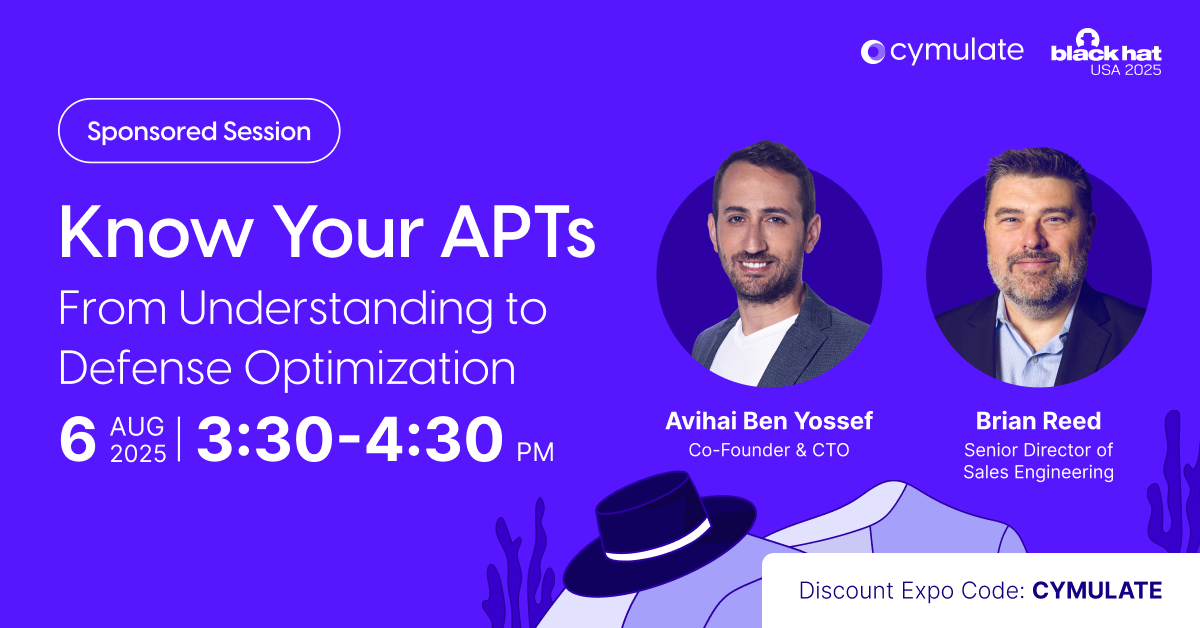 cymulate

black hat USA 2025

Sponsored Session

Know Your APTs

From Understanding to Defense Optimization

6 AUG 2025 | 3:30-4:30 PM

Avihai Ben Yossef
Co-Founder & CTO

Brian Reed
Senior Director of Sales Engineering

Discount Expo Code: CYMULATE